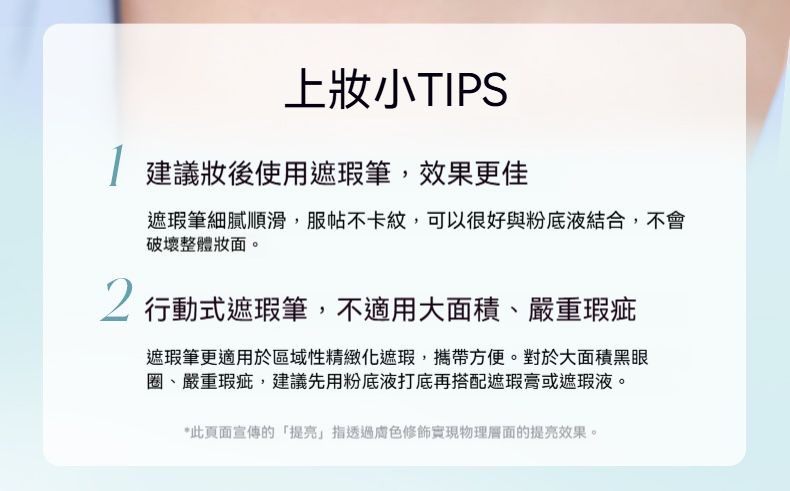 上妝小TIPS

1 建議妝後使用遮瑕筆，效果更佳

遮瑕筆細膩順滑，服帖不卡紋，可以很好與粉底液結合，不會破壞整體妝面。

2 行動式遮瑕筆，不適用大面積、嚴重瑕疵

遮瑕筆更適用於區域性精緻化遮瑕，攜帶方便。對於大面積黑眼圈、嚴重瑕疵，建議先用粉底液打底再搭配遮瑕膏或遮瑕液。

*此頁面宣傳的「提亮」指透過膚色修飾實現物理層面的提亮效果。